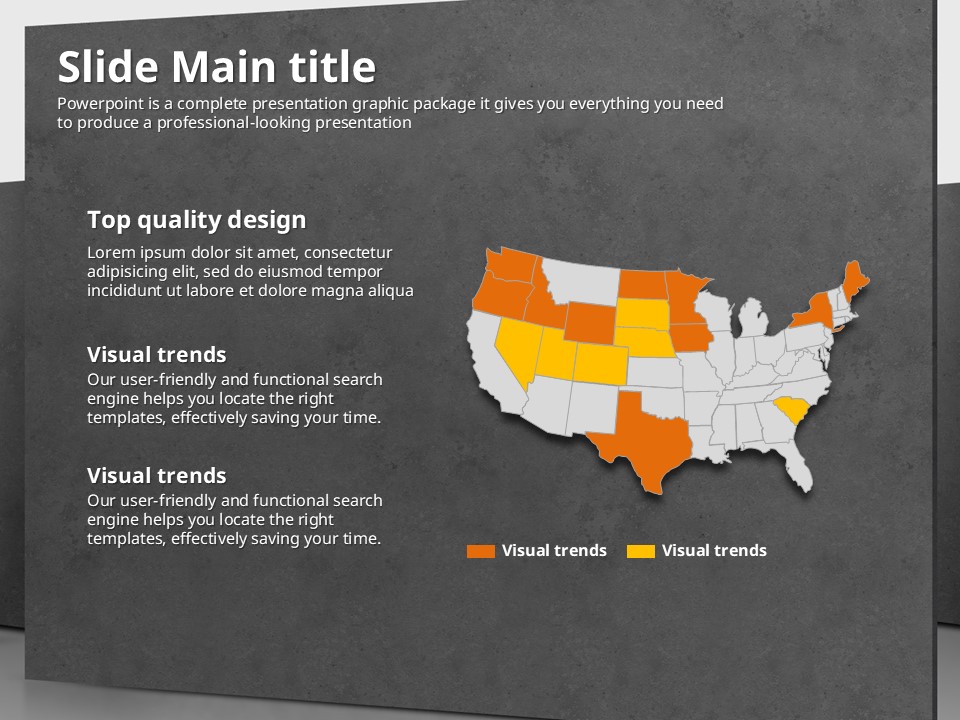 Slide Main title
Powerpoint is a complete presentation graphic package it gives you everything you need to produce a professional-looking presentation

Top quality design
Lorem ipsum dolor sit amet, consectetur adipisicing elit, sed do eiusmod tempor incididunt ut labore et dolore magna aliqua

Visual trends
Our user-friendly and functional search engine helps you locate the right templates, effectively saving your time.

Visual trends
Our user-friendly and functional search engine helps you locate the right templates, effectively saving your time.

Visual trends
Visual trends